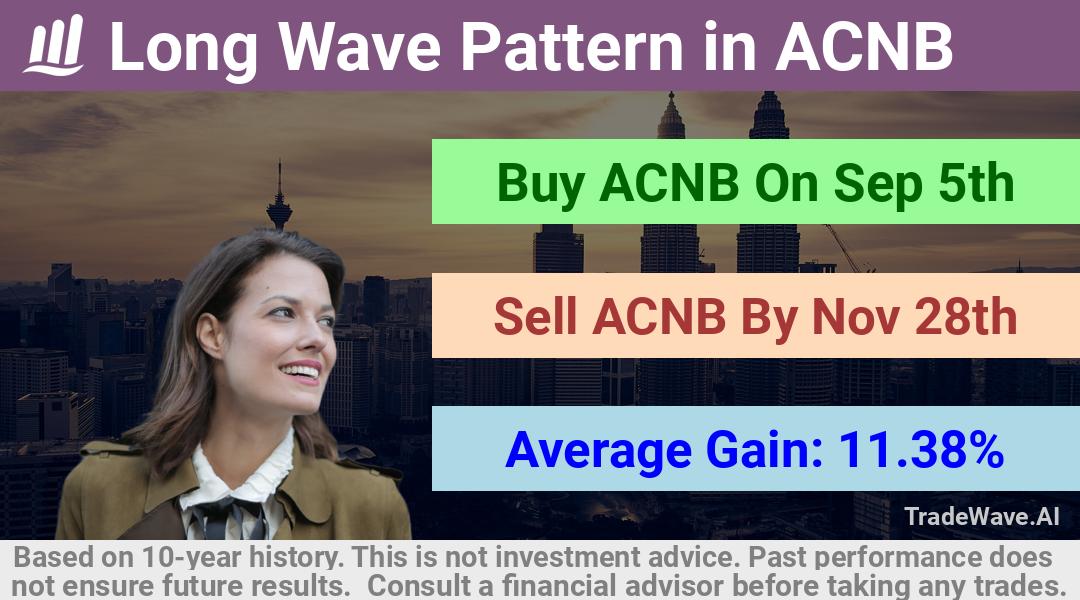 Long Wave Pattern in ACNB

Buy ACNB On Sep 5th

Sell ACNB By Nov 28th

Average Gain: 11.38%

TradeWave.AI

Based on 10-year history. This is not investment advice. Past performance does not ensure future results. Consult a financial advisor before taking any trades.